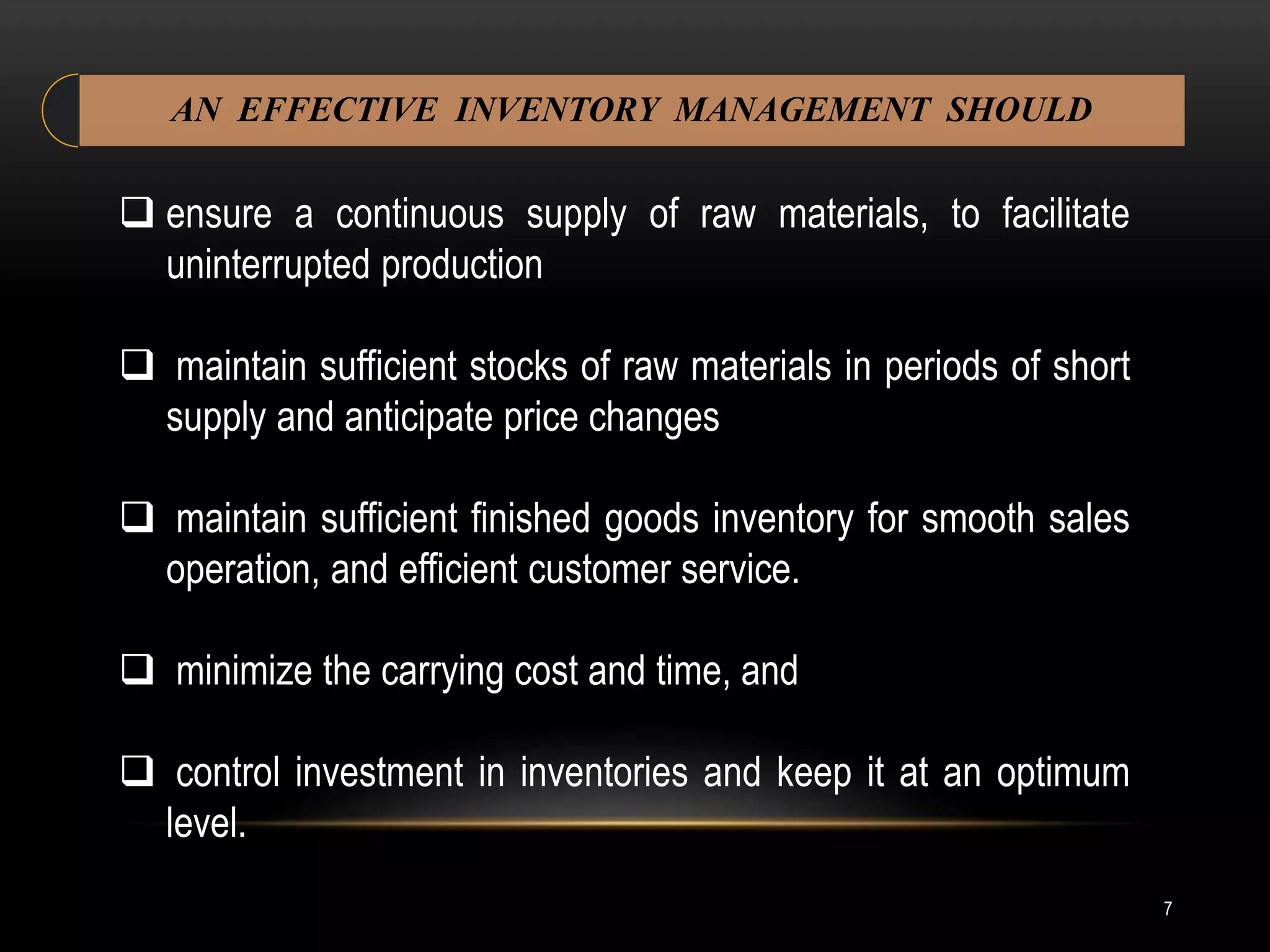 AN EFFECTIVE INVENTORY MANAGEMENT SHOULD

❑ ensure a continuous supply of raw materials, to facilitate uninterrupted production

❑ maintain sufficient stocks of raw materials in periods of short supply and anticipate price changes

❑ maintain sufficient finished goods inventory for smooth sales operation, and efficient customer service.

❑ minimize the carrying cost and time, and

❑ control investment in inventories and keep it at an optimum level.

7